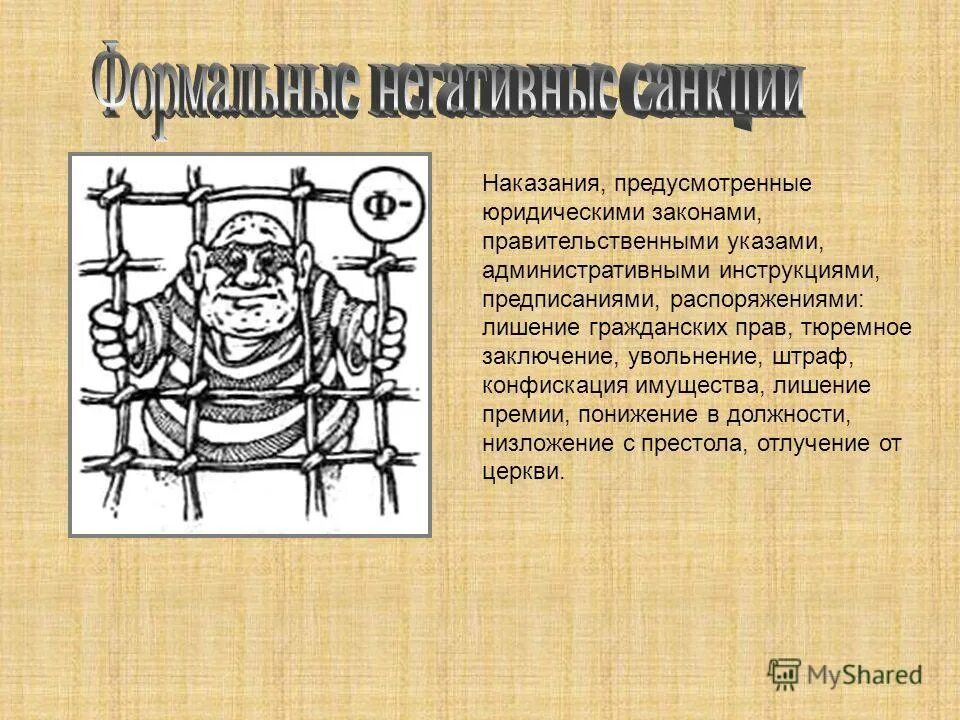 Формальные негативные санкции

Ф-

Наказания, предусмотренные юридическими законами, правительственными указами, административными инструкциями, предписаниями, распоряжениями: лишение гражданских прав, тюремное заключение, увольнение, штраф, конфискация имущества, лишение премии, понижение в должности, низложение с престола, отлучение от церкви.

MyShared